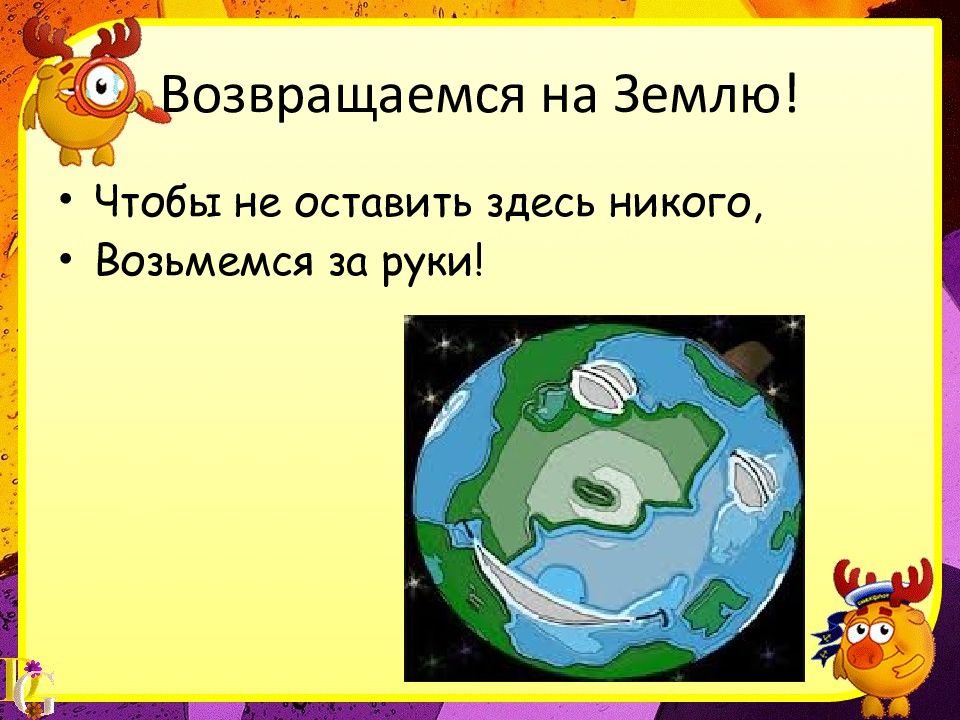 Возвращаемся на Землю!

• Чтобы не оставить здесь никого,
• Возьмемся за руки!